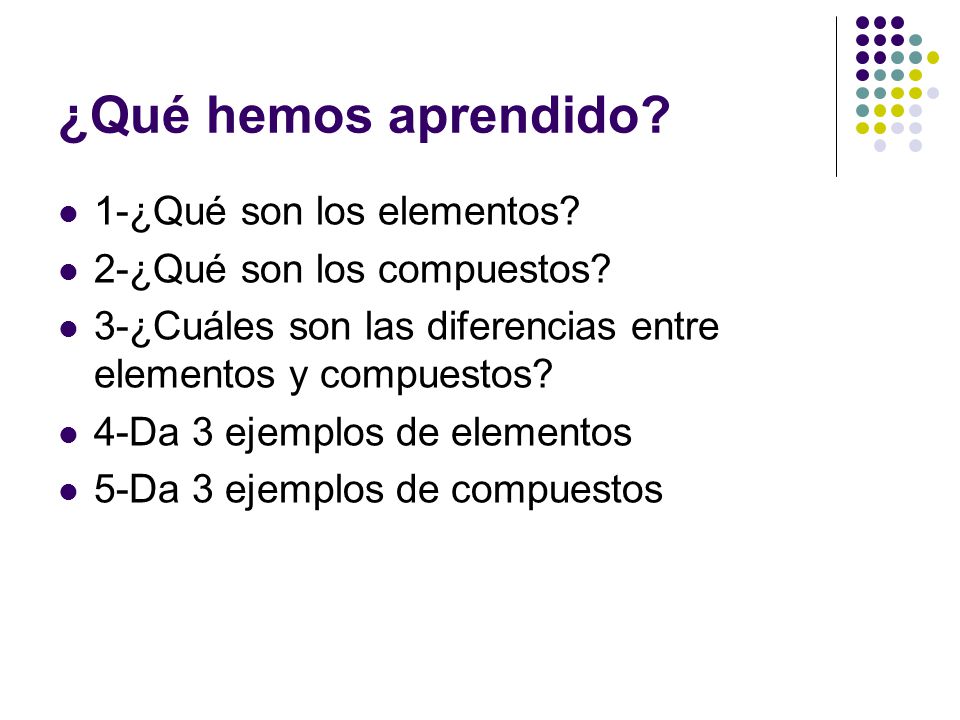 ¿Qué hemos aprendido?

- 1-¿Qué son los elementos?
- 2-¿Qué son los compuestos?
- 3-¿Cuáles son las diferencias entre elementos y compuestos?
- 4-Da 3 ejemplos de elementos
- 5-Da 3 ejemplos de compuestos